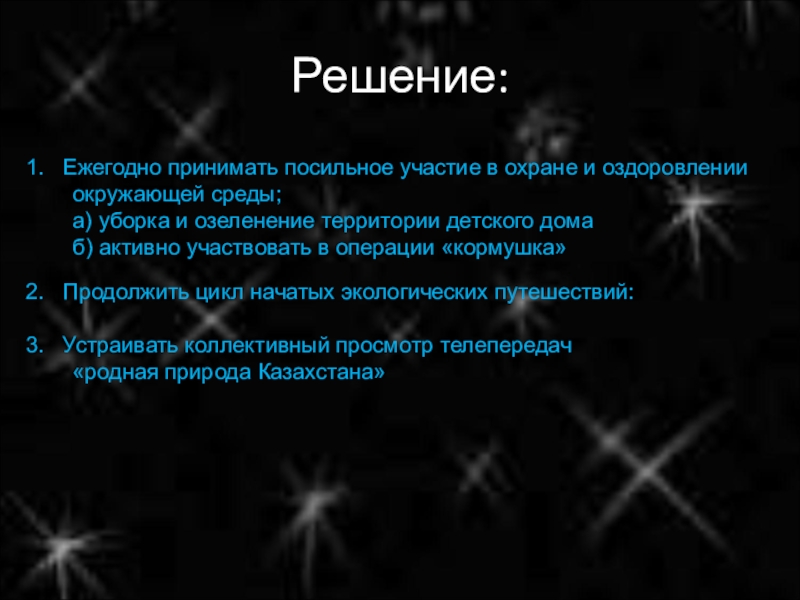 Решение:

1. Ежегодно принимать посильное участие в охране и оздоровлении окружающей среды;
а) уборка и озеленение территории детского дома
б) активно участвовать в операции «кормушка»

2. Продолжить цикл начатых экологических путешествий:

3. Устраивать коллективный просмотр телепередач «родная природа Казахстана»